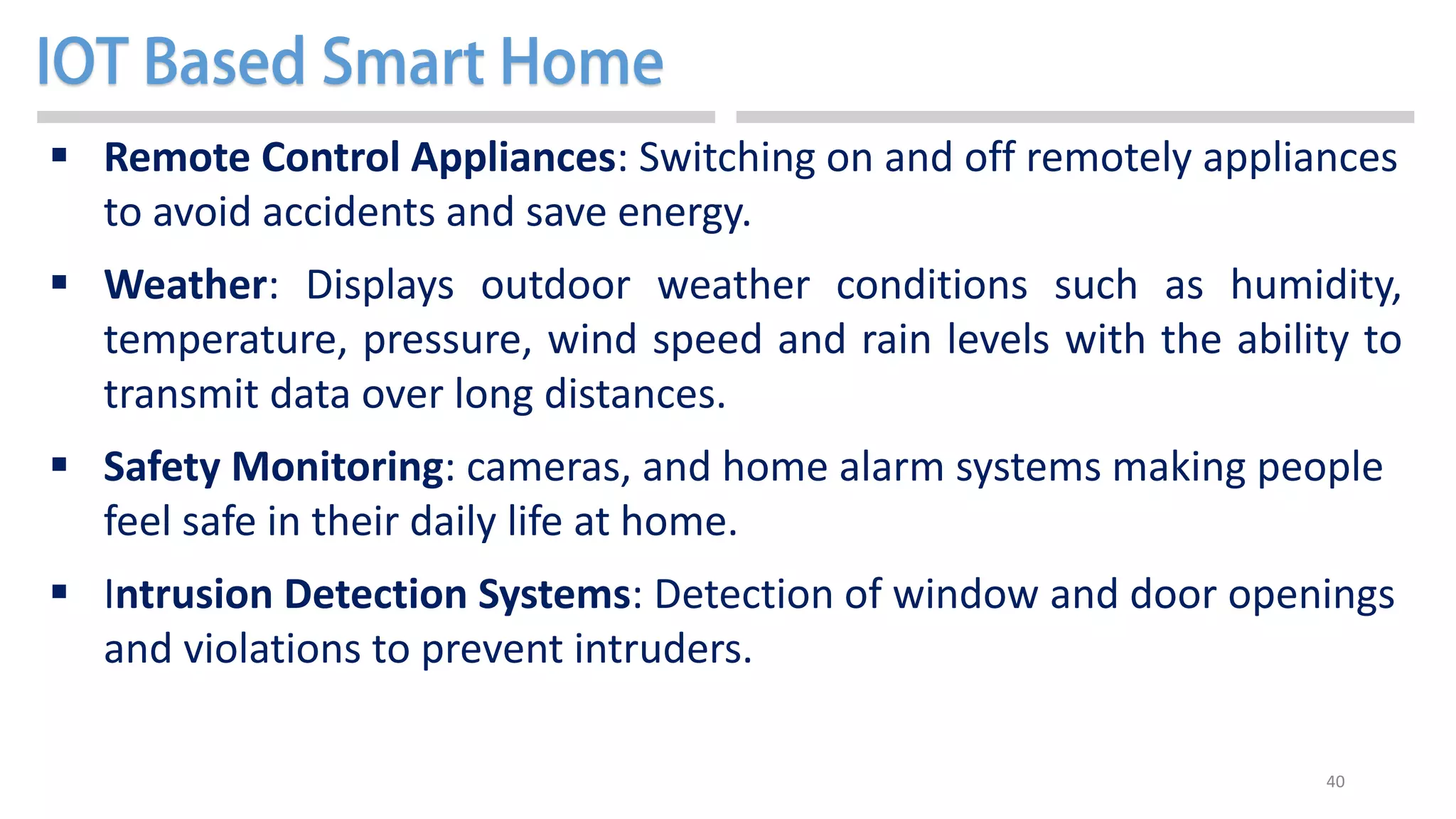 IOT Based Smart Home

▪ Remote Control Appliances: Switching on and off remotely appliances to avoid accidents and save energy.

▪ Weather: Displays outdoor weather conditions such as humidity, temperature, pressure, wind speed and rain levels with the ability to transmit data over long distances.

▪ Safety Monitoring: cameras, and home alarm systems making people feel safe in their daily life at home.

▪ Intrusion Detection Systems: Detection of window and door openings and violations to prevent intruders.

40